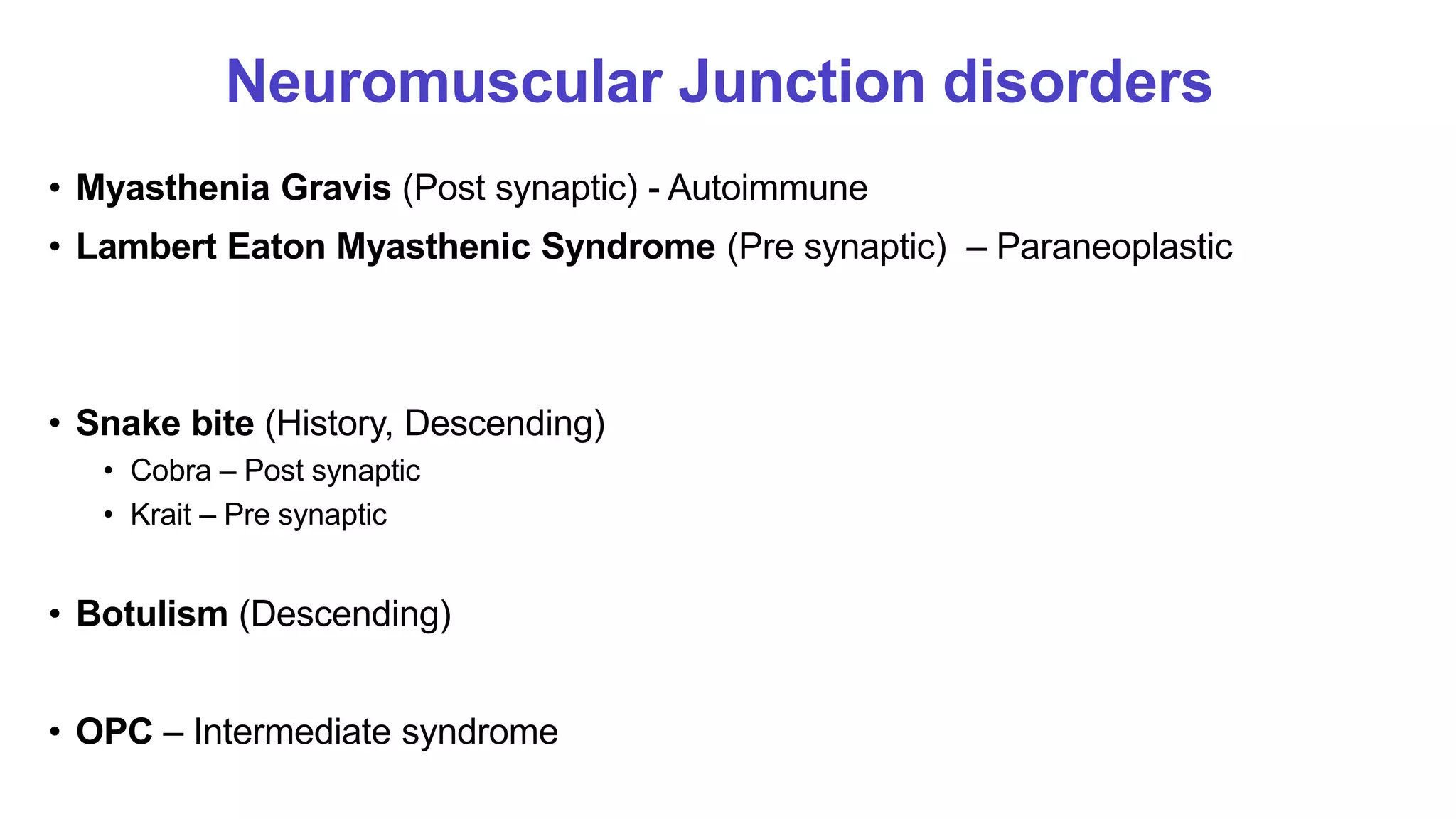 Neuromuscular Junction disorders

• Myasthenia Gravis (Post synaptic) - Autoimmune
• Lambert Eaton Myasthenic Syndrome (Pre synaptic) – Paraneoplastic

• Snake bite (History, Descending)
  • Cobra – Post synaptic
  • Krait – Pre synaptic

• Botulism (Descending)

• OPC – Intermediate syndrome